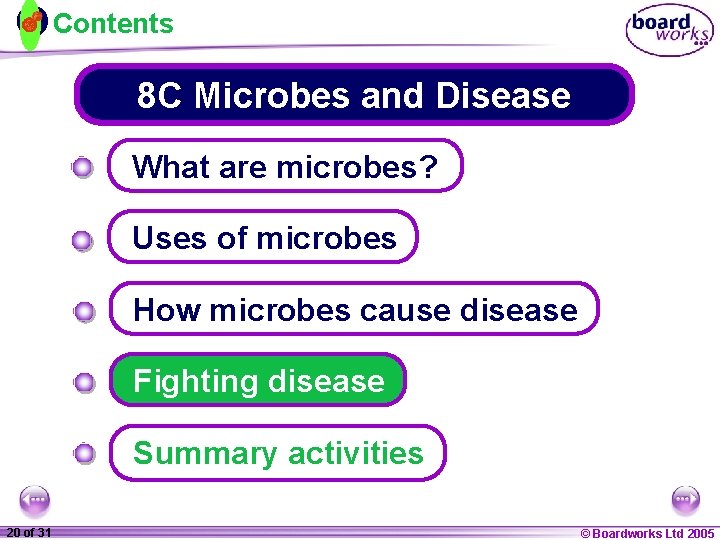 Contents

board works

8C Microbes and Disease

What are microbes?

Uses of microbes

How microbes cause disease

Fighting disease

Summary activities

20 of 31

© Boardworks Ltd 2005